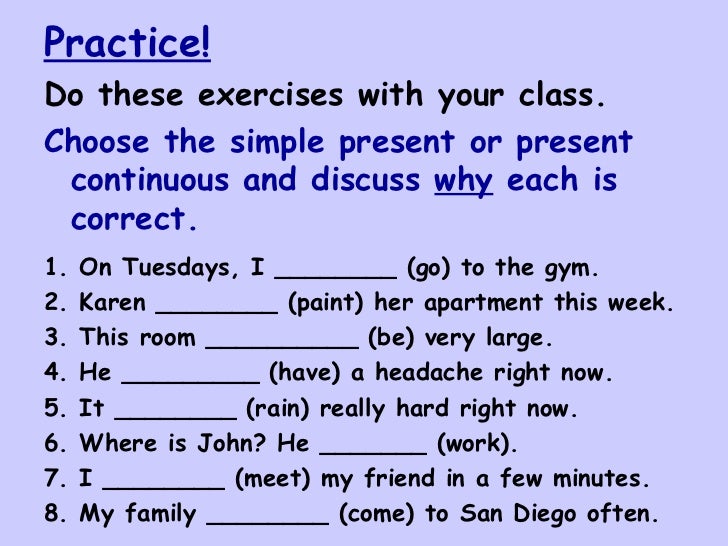 Practice!

Do these exercises with your class.

Choose the simple present or present continuous and discuss why each is correct.

1. On Tuesdays, I ________ (go) to the gym.
2. Karen ________ (paint) her apartment this week.
3. This room __________ (be) very large.
4. He _________ (have) a headache right now.
5. It ________ (rain) really hard right now.
6. Where is John? He _______ (work).
7. I ________ (meet) my friend in a few minutes.
8. My family ________ (come) to San Diego often.